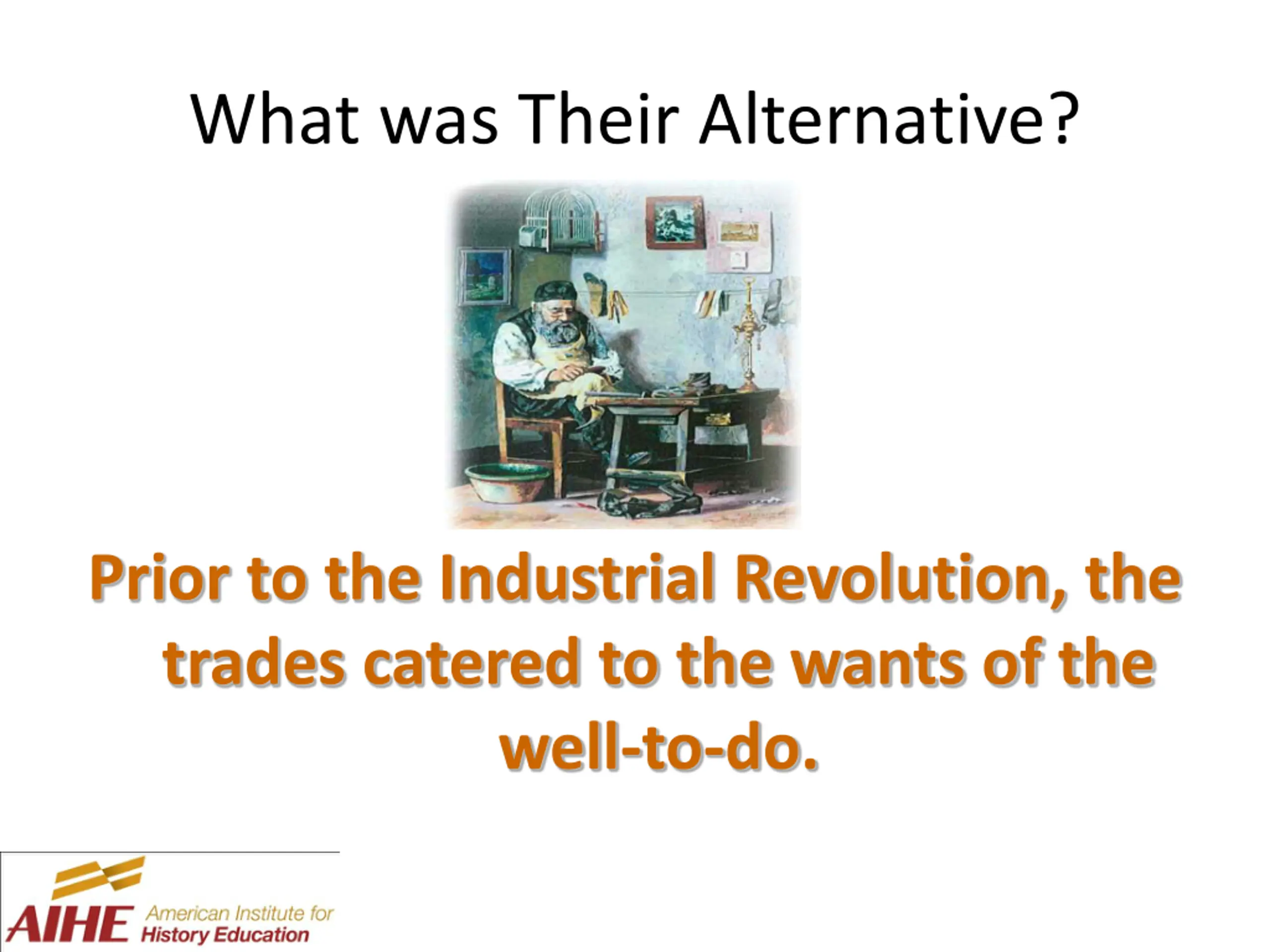 What was Their Alternative?

Prior to the Industrial Revolution, the trades catered to the wants of the well-to-do.

AIHE American Institute for History Education